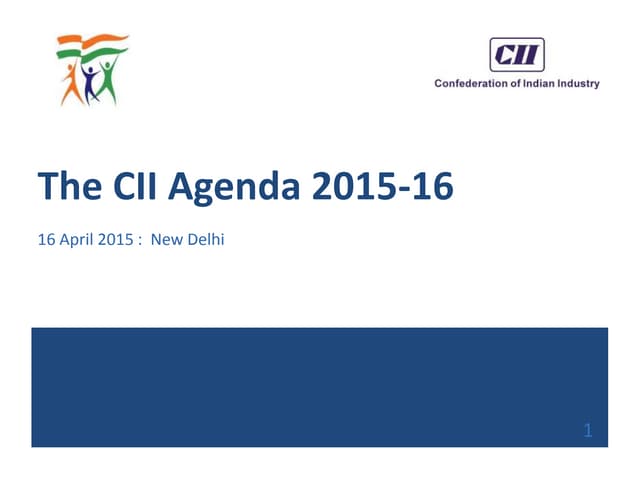 CII
Confederation of Indian Industry

The CII Agenda 2015-16

16 April 2015 : New Delhi

1